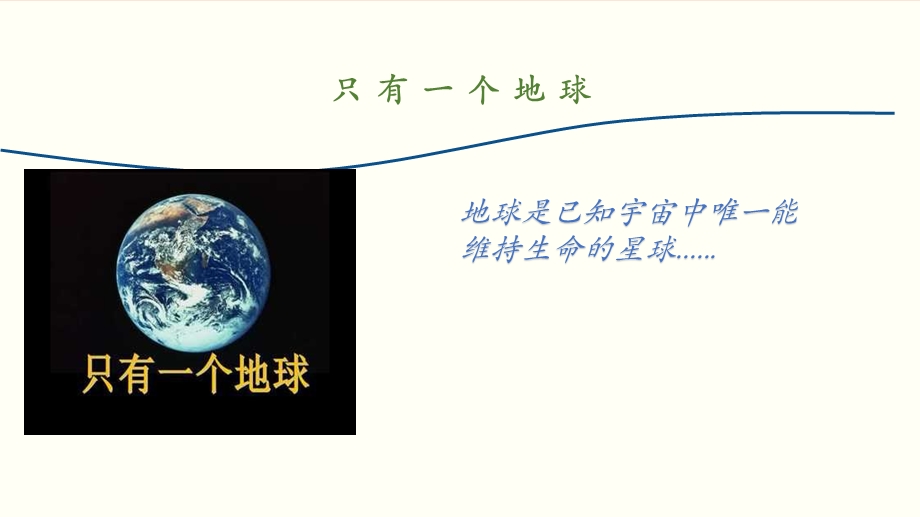 只有一个地球

只有一个地球

地球是已知宇宙中唯一能维持生命的星球……